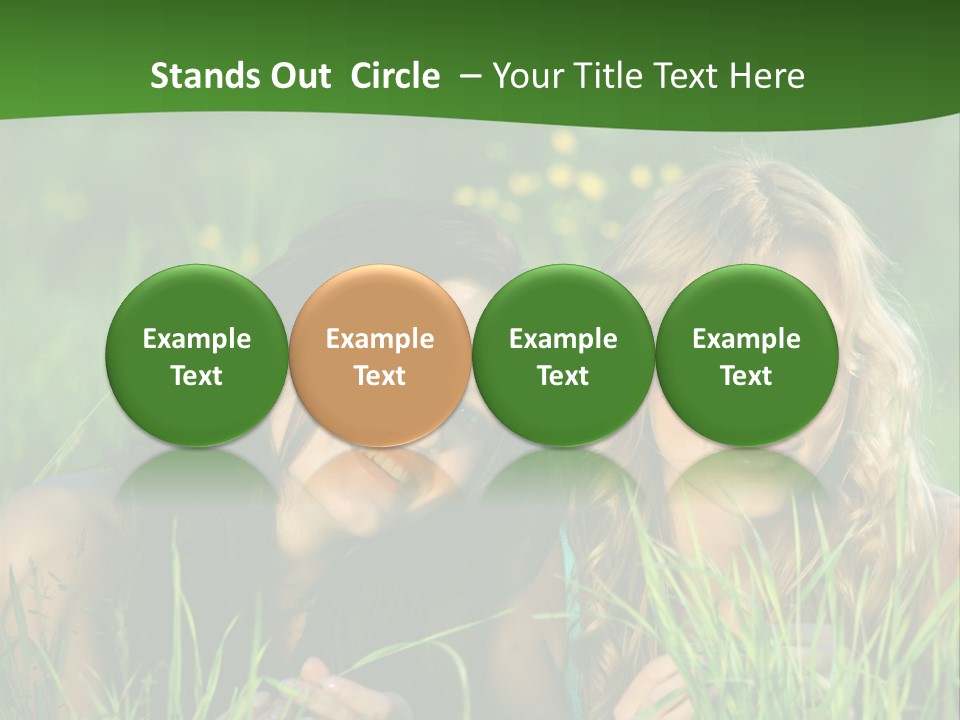 Stands Out Circle – Your Title Text Here

Example Text

Example Text

Example Text

Example Text